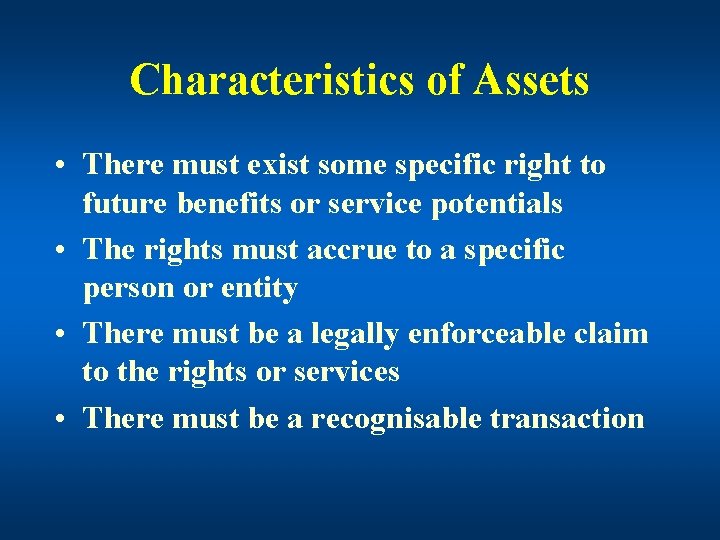 Characteristics of Assets

• There must exist some specific right to future benefits or service potentials

• The rights must accrue to a specific person or entity

• There must be a legally enforceable claim to the rights or services

• There must be a recognisable transaction